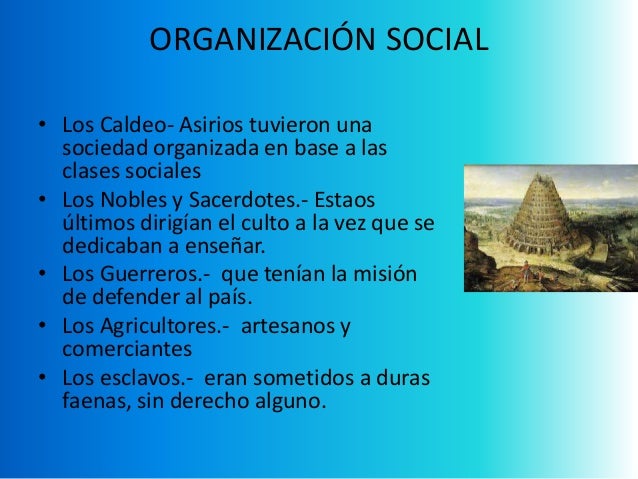 ORGANIZACIÓN SOCIAL

• Los Caldeo- Asirios tuvieron una sociedad organizada en base a las clases sociales
• Los Nobles y Sacerdotes.- Estaos últimos dirigían el culto a la vez que se dedicaban a enseñar.
• Los Guerreros.- que tenían la misión de defender al país.
• Los Agricultores.- artesanos y comerciantes
• Los esclavos.- eran sometidos a duras faenas, sin derecho alguno.